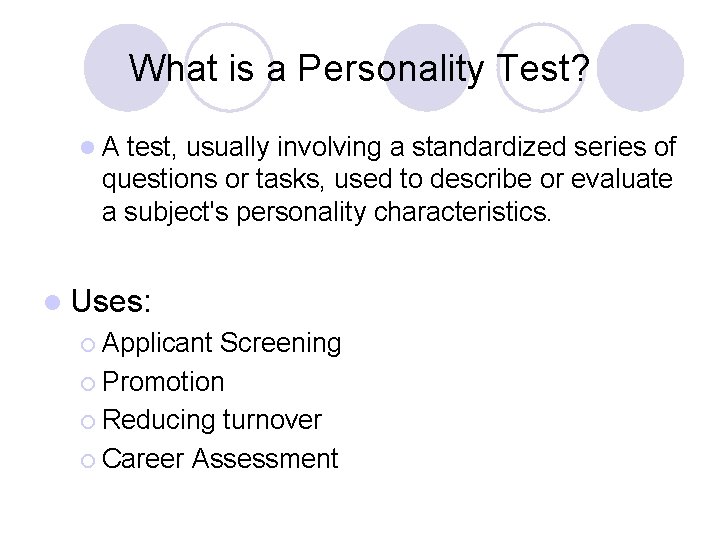 What is a Personality Test?

A test, usually involving a standardized series of questions or tasks, used to describe or evaluate a subject's personality characteristics.

Uses:
Applicant Screening
Promotion
Reducing turnover
Career Assessment